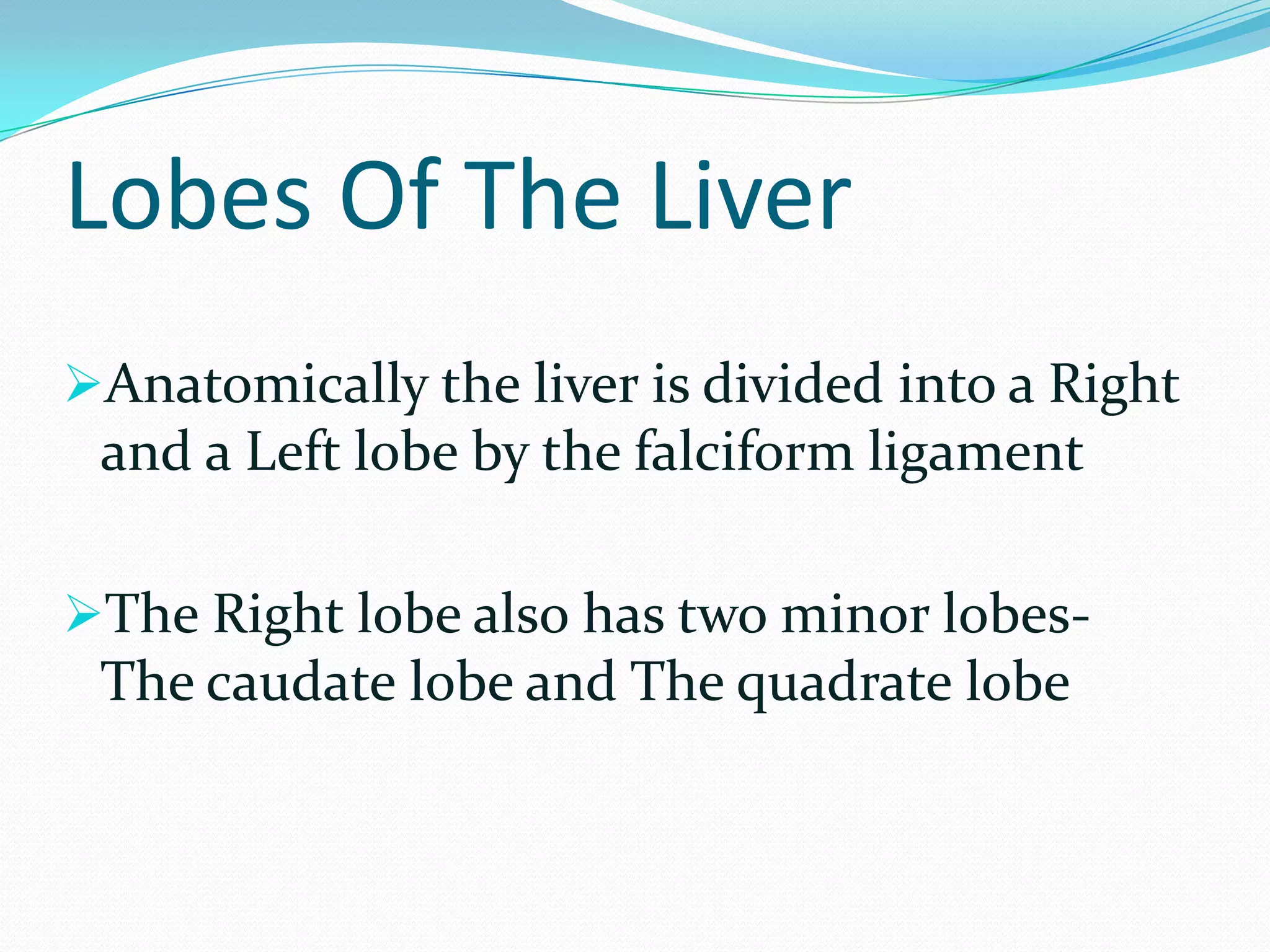 Lobes Of The Liver

➢Anatomically the liver is divided into a Right and a Left lobe by the falciform ligament

➢The Right lobe also has two minor lobes- The caudate lobe and The quadrate lobe